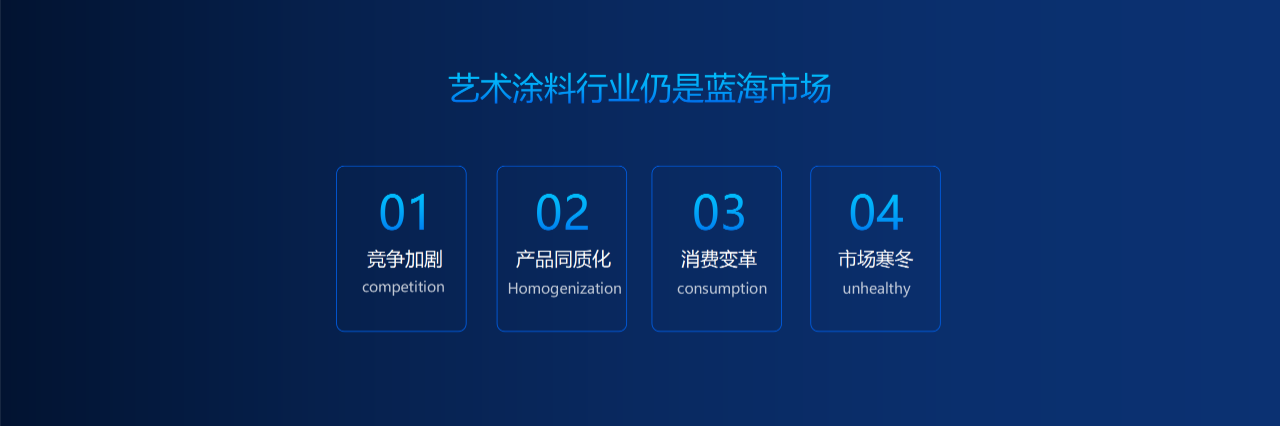 艺术涂料行业仍是蓝海市场

01
竞争加剧
competition

02
产品同质化
Homogenization

03
消费变革
consumption

04
市场寒冬
unhealthy